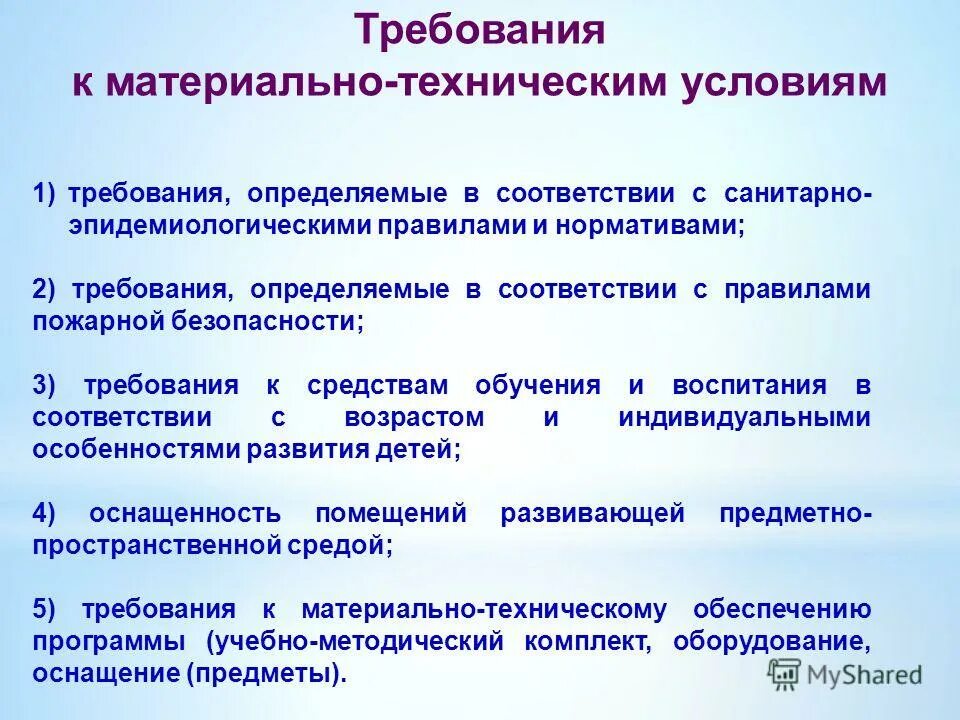 Требования
к материально-техническим условиям

1) требования, определяемые в соответствии с санитарно-эпидемиологическими правилами и нормативами;

2) требования, определяемые в соответствии с правилами пожарной безопасности;

3) требования к средствам обучения и воспитания в соответствии с возрастом и индивидуальными особенностями развития детей;

4) оснащенность помещений развивающей предметно-пространственной средой;

5) требования к материально-техническому обеспечению программы (учебно-методический комплект, оборудование, оснащение (предметы).

MyShared